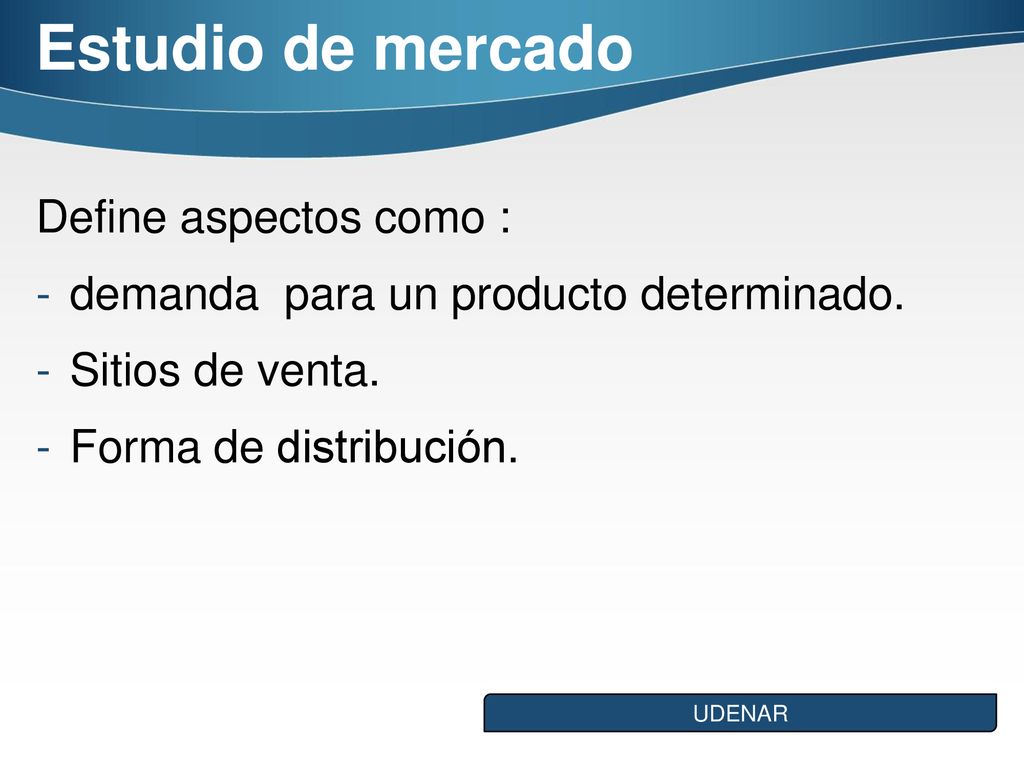 Estudio de mercado

Define aspectos como :

- demanda para un producto determinado.
- Sitios de venta.
- Forma de distribución.

UDENAR